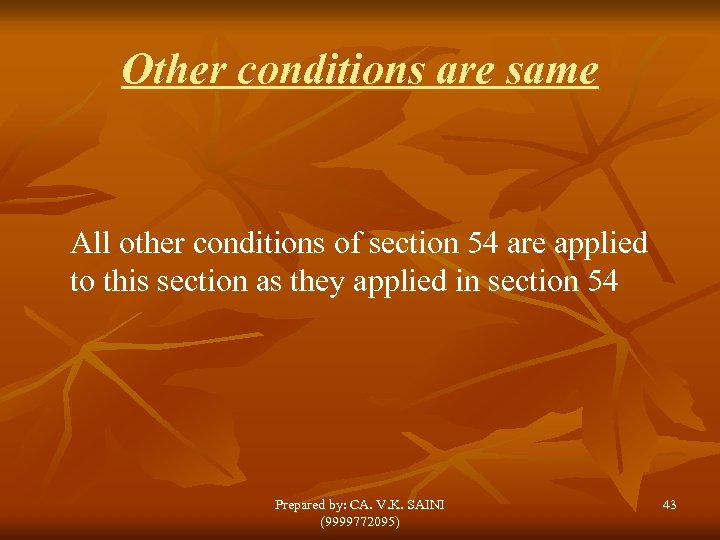 Other conditions are same

All other conditions of section 54 are applied to this section as they applied in section 54

Prepared by: CA. V.K. SAINI (9999772095)

43